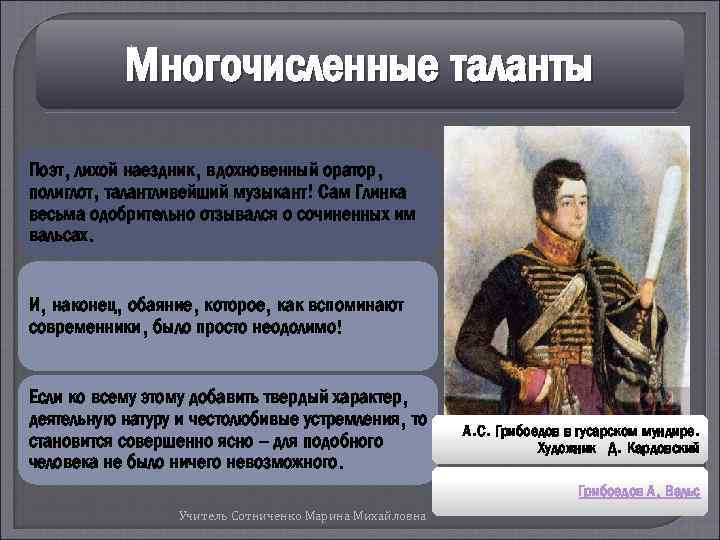 Многочисленные таланты

Поэт, лихой наездник, вдохновенный оратор, полиглот, талантливейший музыкант! Сам Глинка весьма одобрительно отзывался о сочиненных им вальсах.

И, наконец, обаяние, которое, как вспоминают современники, было просто неодолимо!

Если ко всему этому добавить твердый характер, деятельную натуру и честолюбивые устремления, то становится совершенно ясно – для подобного человека не было ничего невозможного.

А.С. Грибоедов в гусарском мундире. Художник Д. Кардовский

Грибоедов А. Вальс

Учитель Сотниченко Марина Михайловна